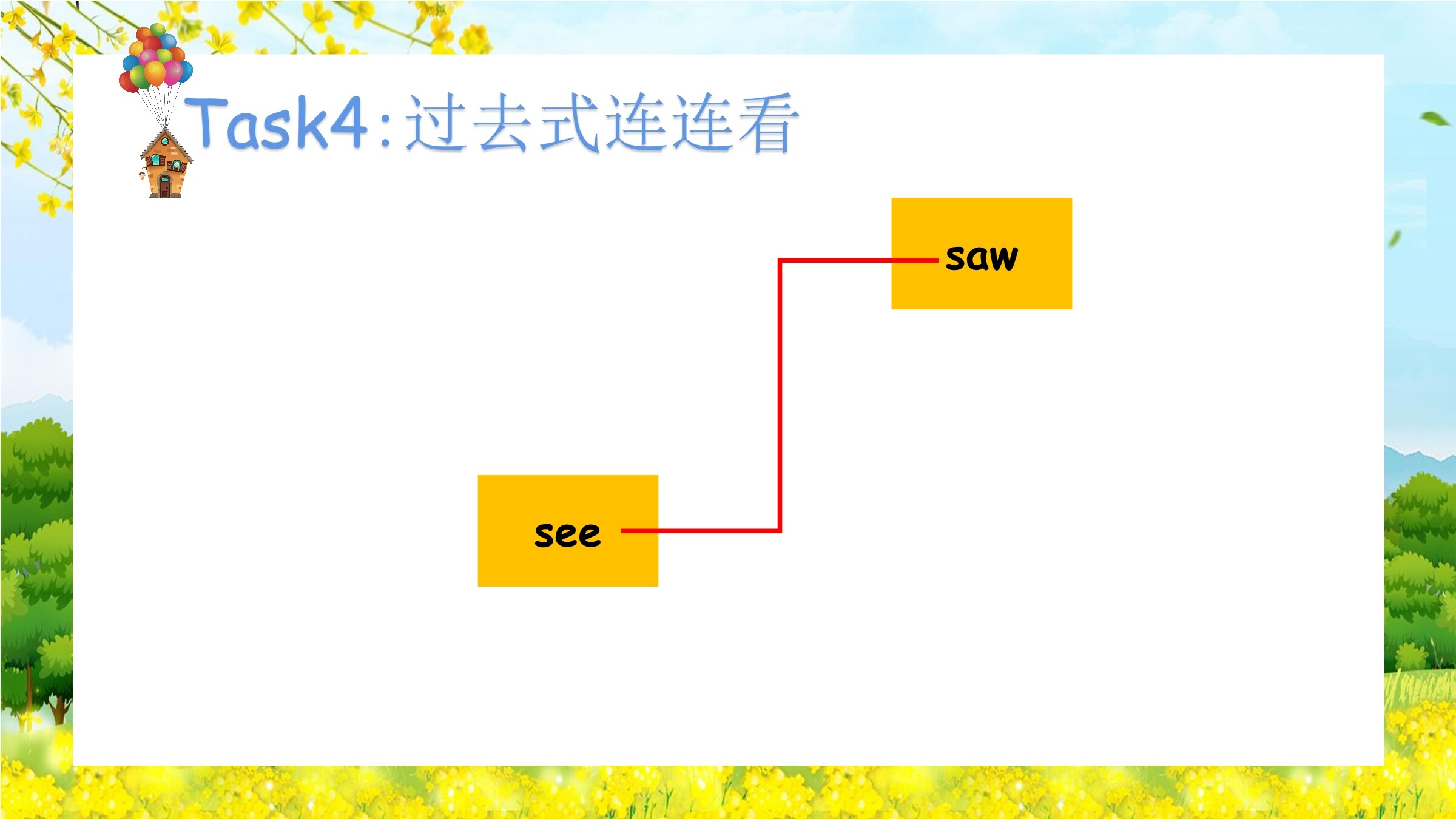 Task4:过去式连连看

saw

see